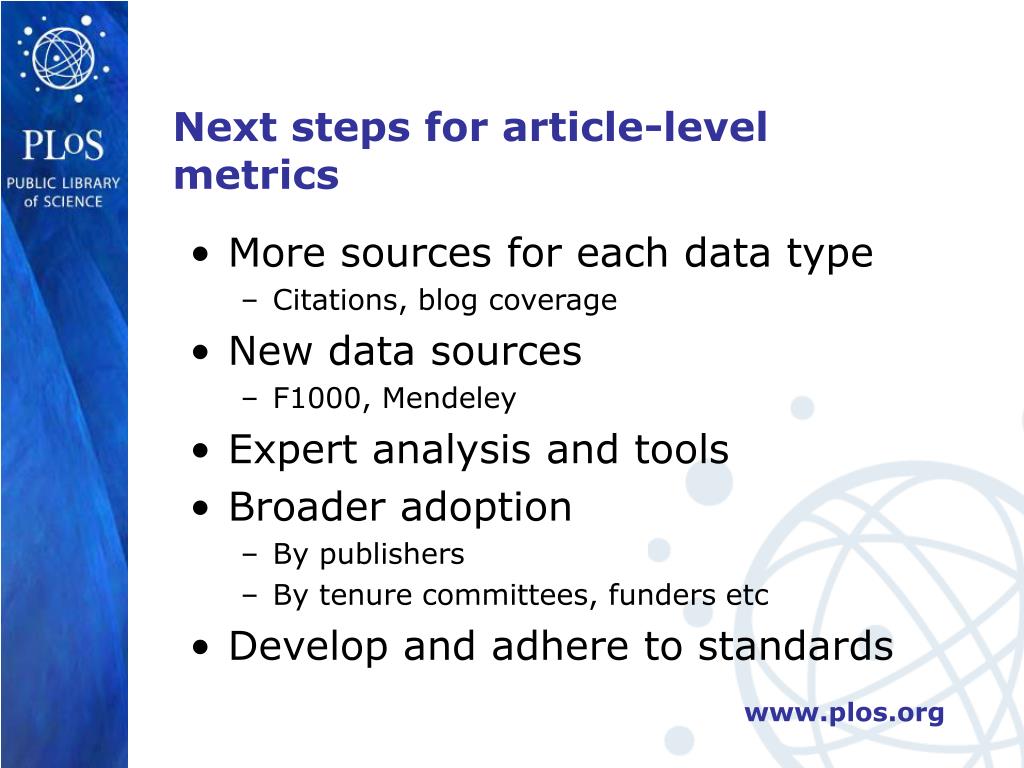 PLoS
PUBLIC LIBRARY of SCIENCE

Next steps for article-level metrics

• More sources for each data type
– Citations, blog coverage
• New data sources
– F1000, Mendeley
• Expert analysis and tools
• Broader adoption
– By publishers
– By tenure committees, funders etc
• Develop and adhere to standards

www.plos.org